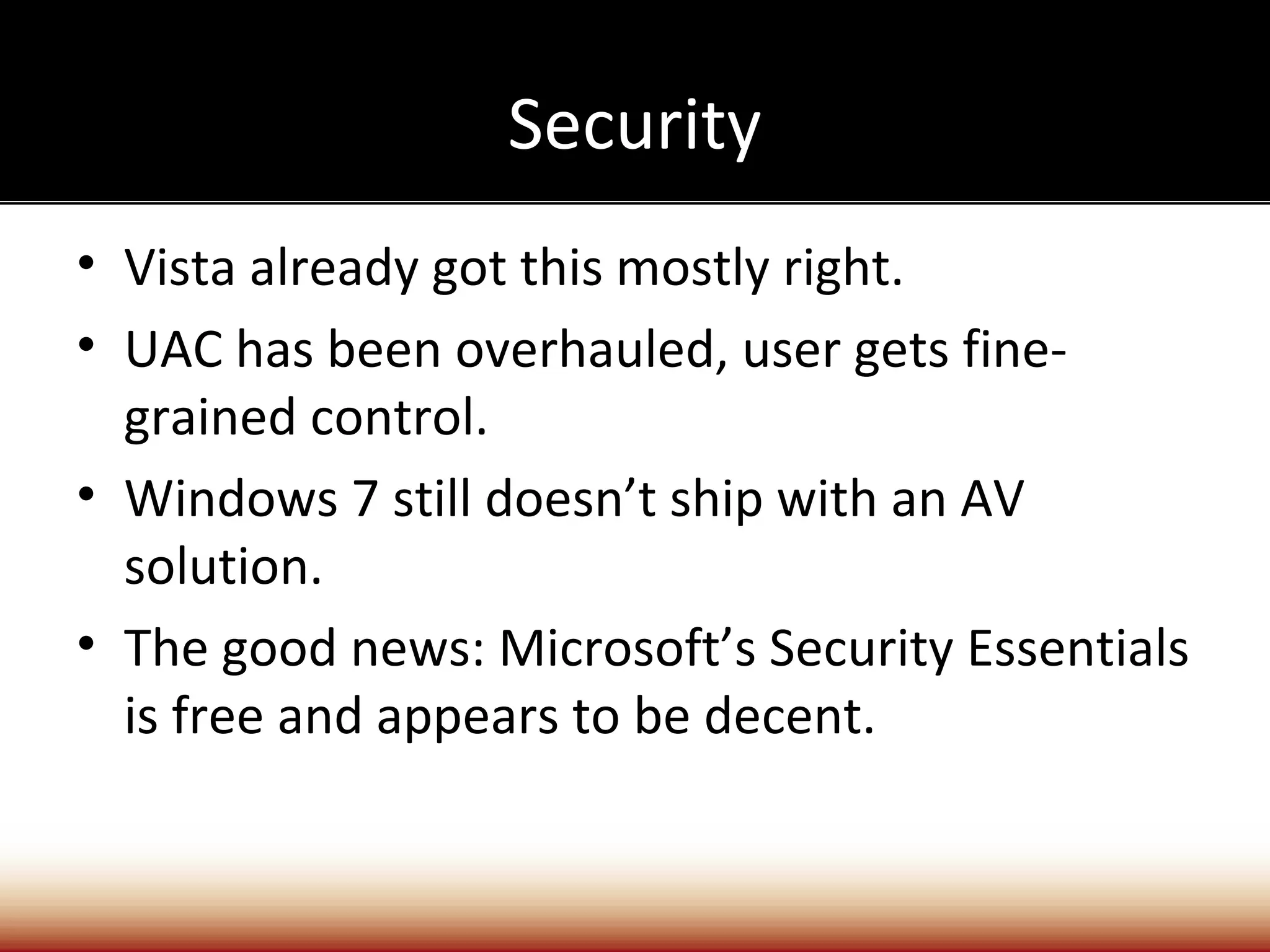 Security

• Vista already got this mostly right.
• UAC has been overhauled, user gets fine-grained control.
• Windows 7 still doesn’t ship with an AV solution.
• The good news: Microsoft’s Security Essentials is free and appears to be decent.